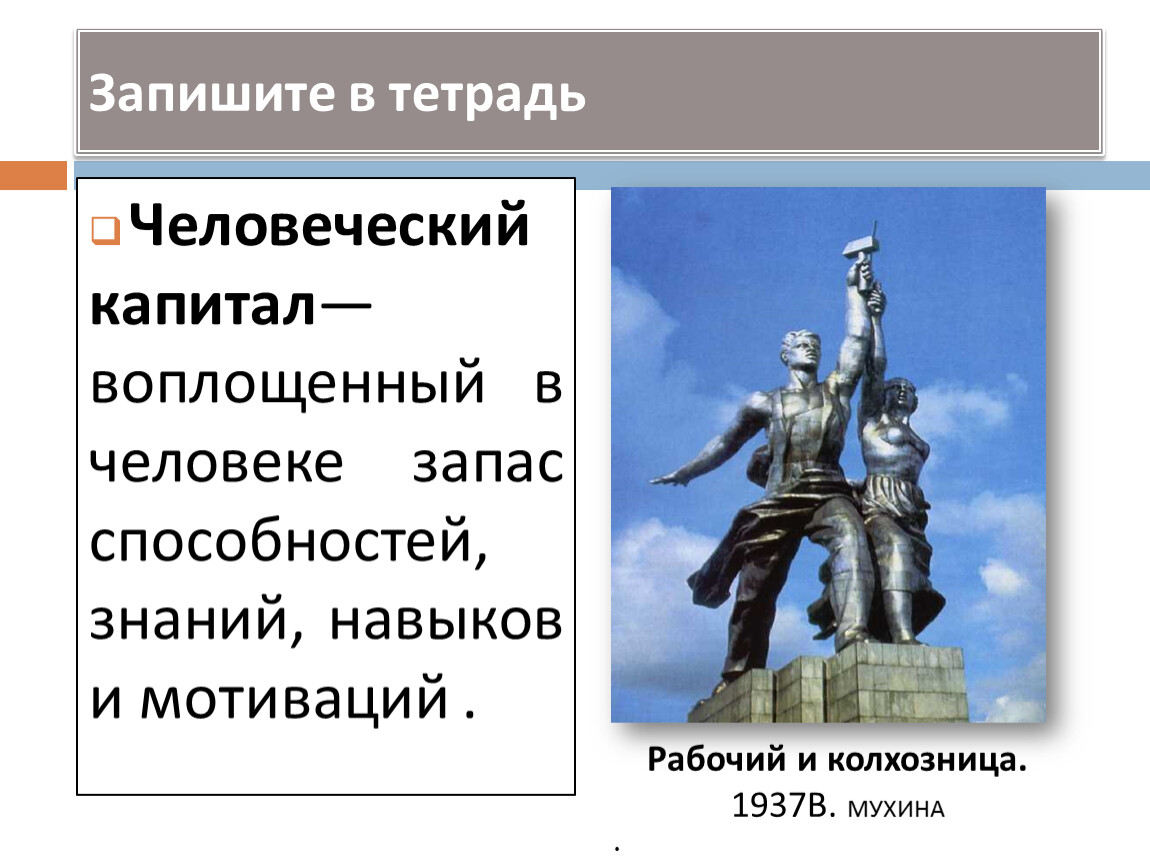 Запишите в тетрадь

Человеческий капитал— воплощенный в человеке запас способностей, знаний, навыков и мотиваций .

Рабочий и колхозница.
1937В. МУХИНА
.